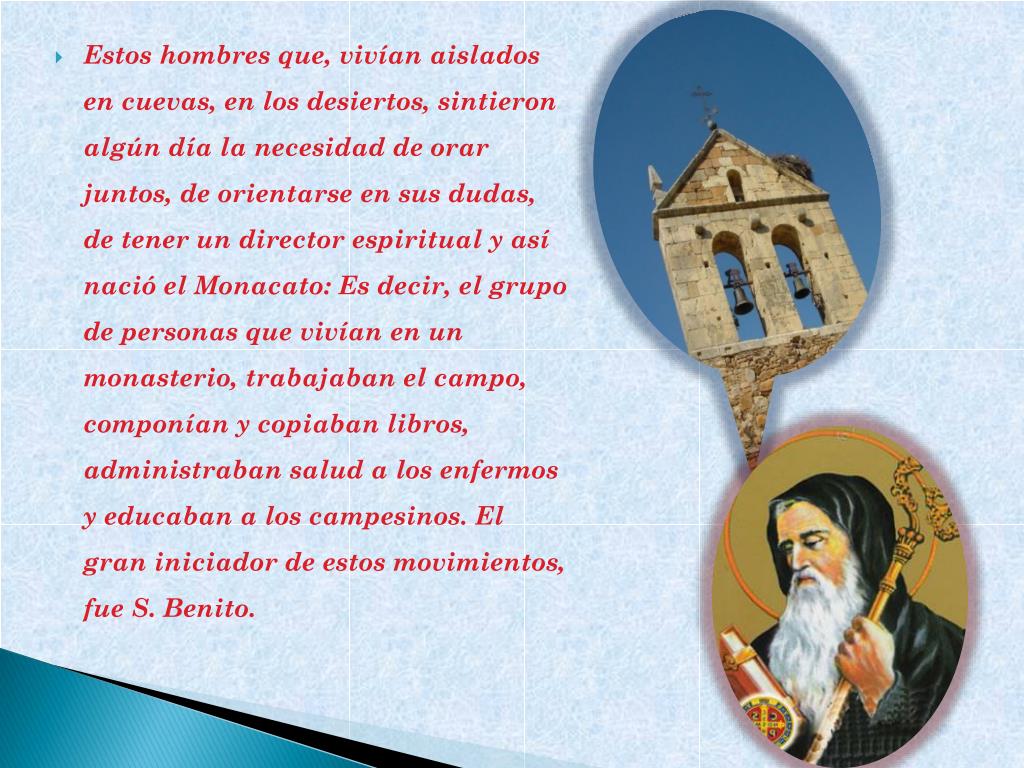 Estos hombres que, vivían aislados en cuevas, en los desiertos, sintieron algún día la necesidad de orar juntos, de orientarse en sus dudas, de tener un director espiritual y así nació el Monacato: Es decir, el grupo de personas que vivían en un monasterio, trabajaban el campo, componían y copiaban libros, administraban salud a los enfermos y educaban a los campesinos. El gran iniciador de estos movimientos, fue S. Benito.